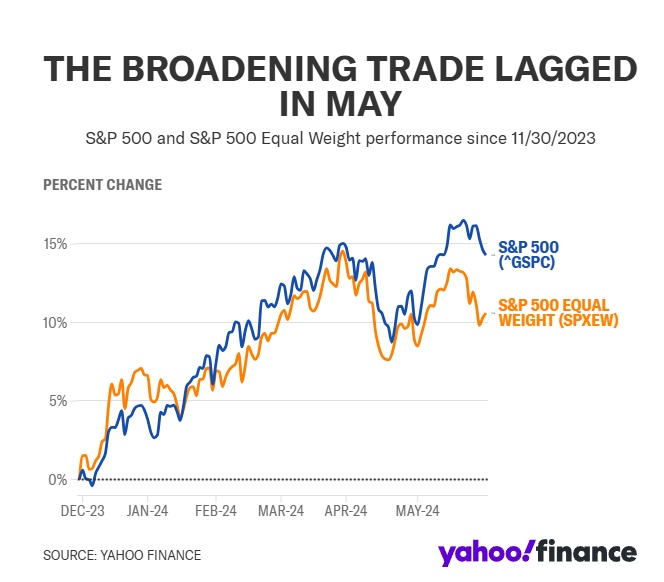 THE BROADENING TRADE LAGGED IN MAY

S&P 500 and S&P 500 Equal Weight performance since 11/30/2023

PERCENT CHANGE

15%
10%
5%
0%

S&P 500 (^GSPC)

S&P 500 EQUAL WEIGHT (SPXEW)

DEC-23 JAN-24 FEB-24 MAR-24 APR-24 MAY-24

SOURCE: YAHOO FINANCE

yahoo!finance